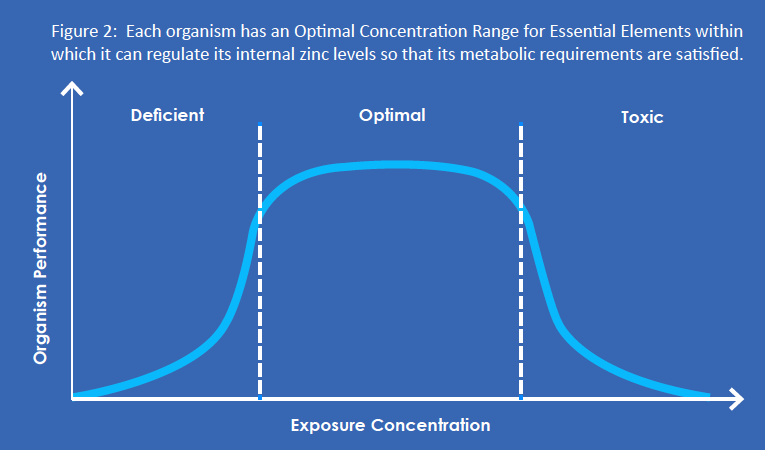 Figure 2: Each organism has an Optimal Concentration Range for Essential Elements within which it can regulate its internal zinc levels so that its metabolic requirements are satisfied.

Deficient

Optimal

Toxic

Organism Performance

Exposure Concentration